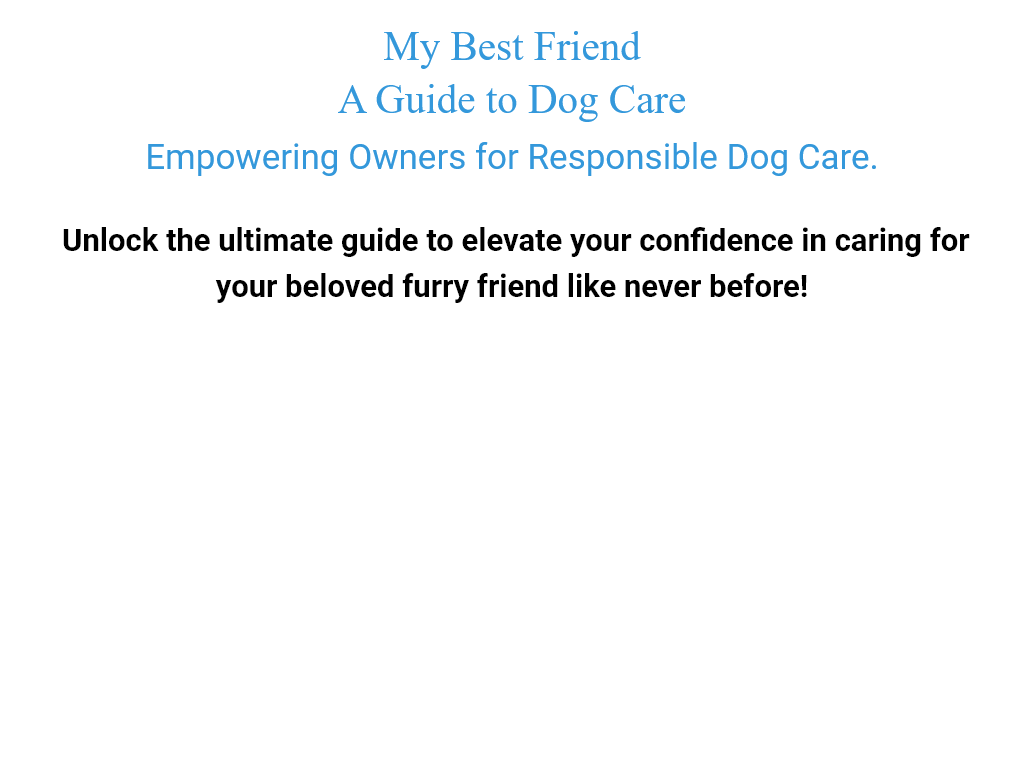 My Best Friend
A Guide to Dog Care

Empowering Owners for Responsible Dog Care.

Unlock the ultimate guide to elevate your confidence in caring for your beloved furry friend like never before!